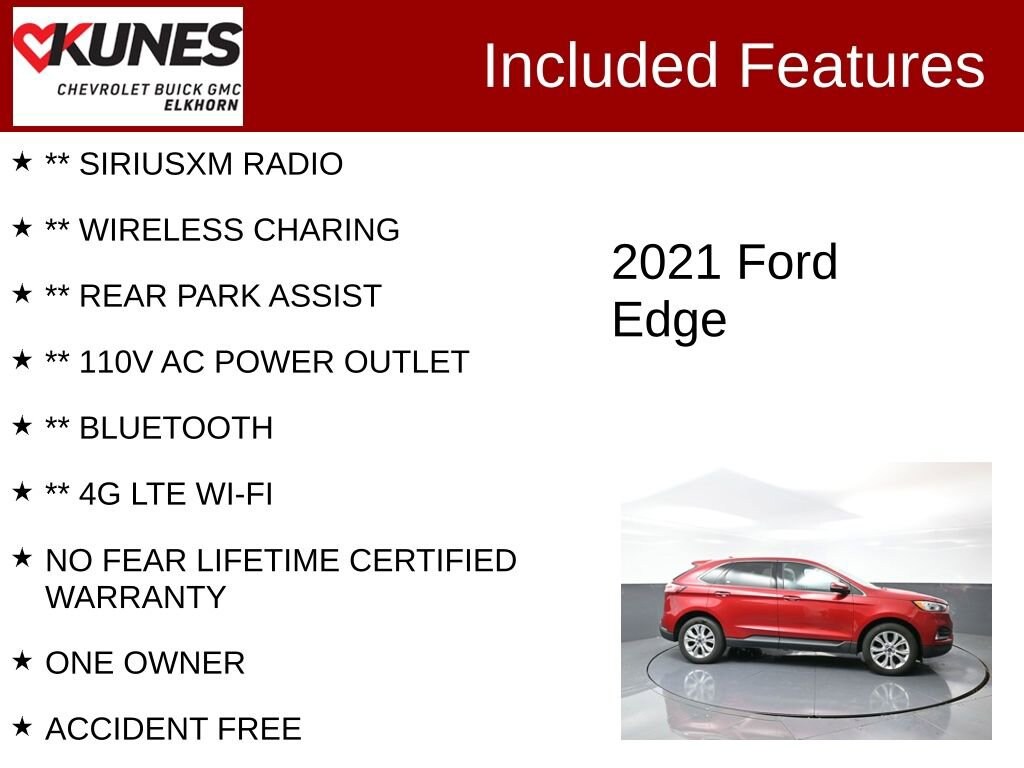 KUNES
CHEVROLET BUICK GMC
ELKHORN

Included Features

★ ** SIRIUSXM RADIO

★ ** WIRELESS CHARING

★ ** REAR PARK ASSIST

★ ** 110V AC POWER OUTLET

★ ** BLUETOOTH

★ ** 4G LTE WI-FI

★ NO FEAR LIFETIME CERTIFIED WARRANTY

★ ONE OWNER

★ ACCIDENT FREE

2021 Ford Edge